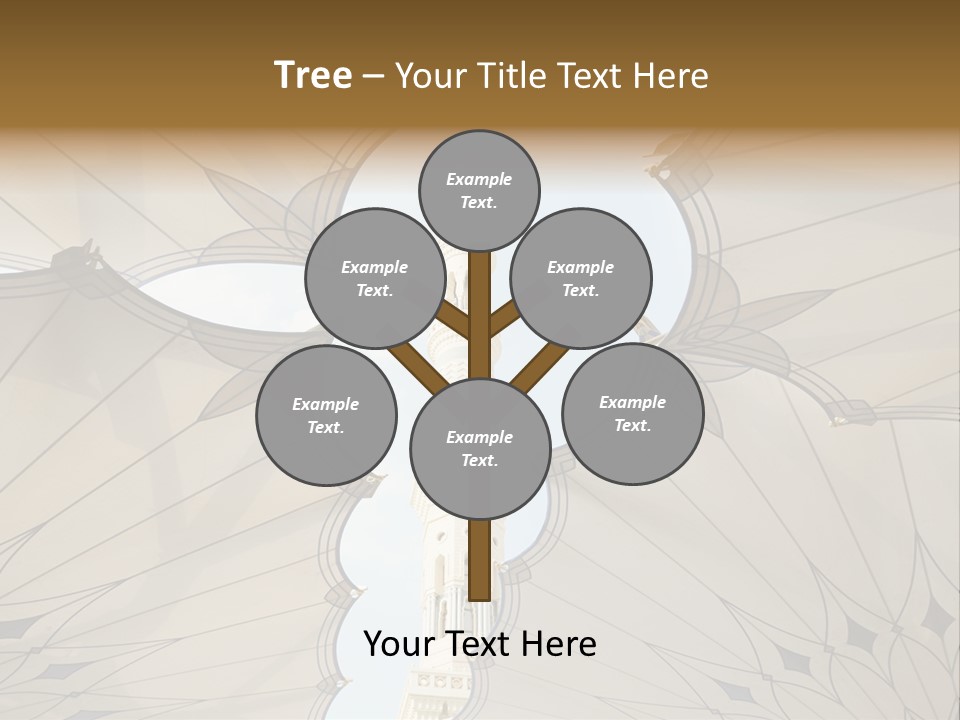 Tree – Your Title Text Here

Example Text.

Example Text.

Example Text.

Example Text.

Example Text.

Example Text.

Your Text Here